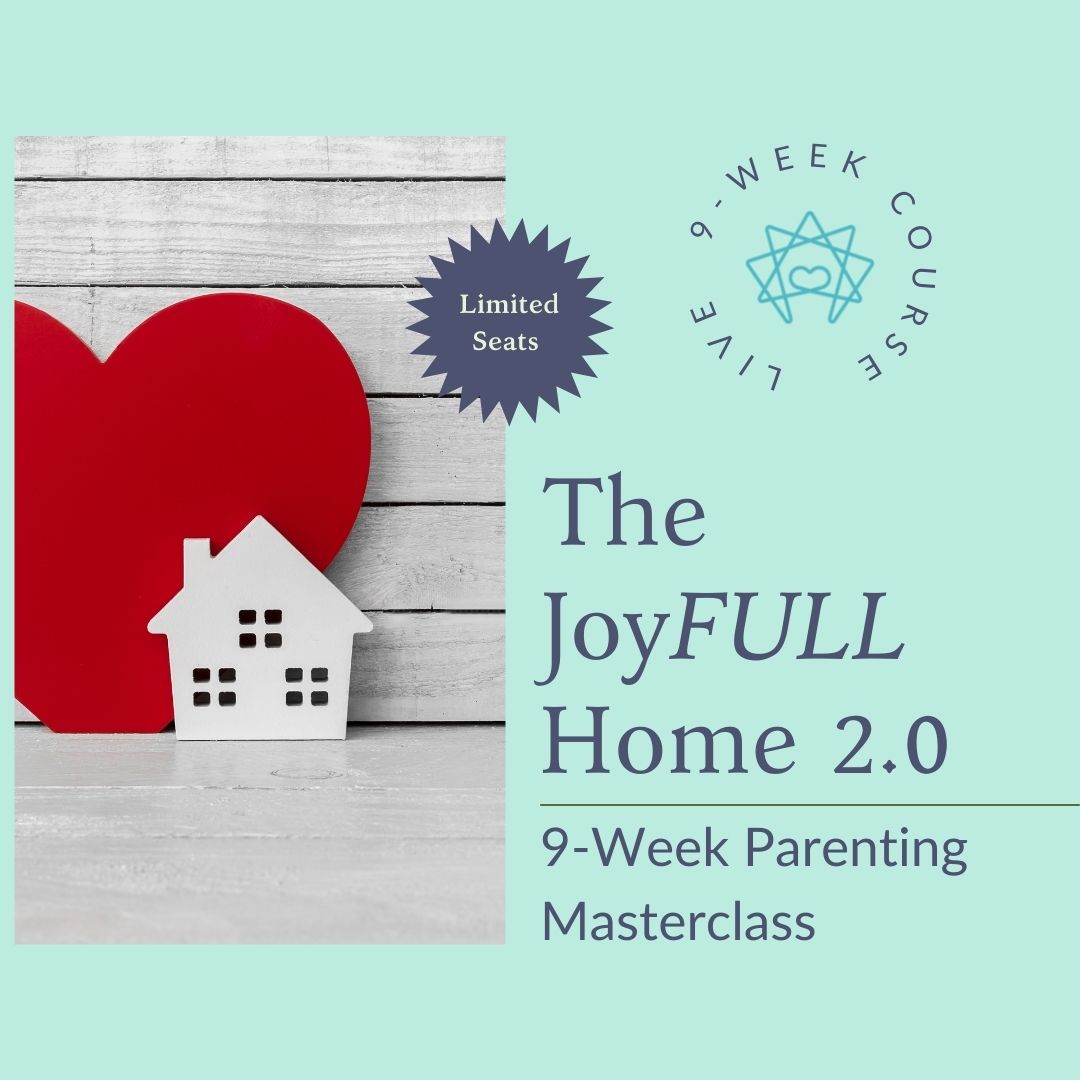 Limited Seats

LIVE 9-WEEK COURSE

The JoyFULL Home 2.0

9-Week Parenting Masterclass